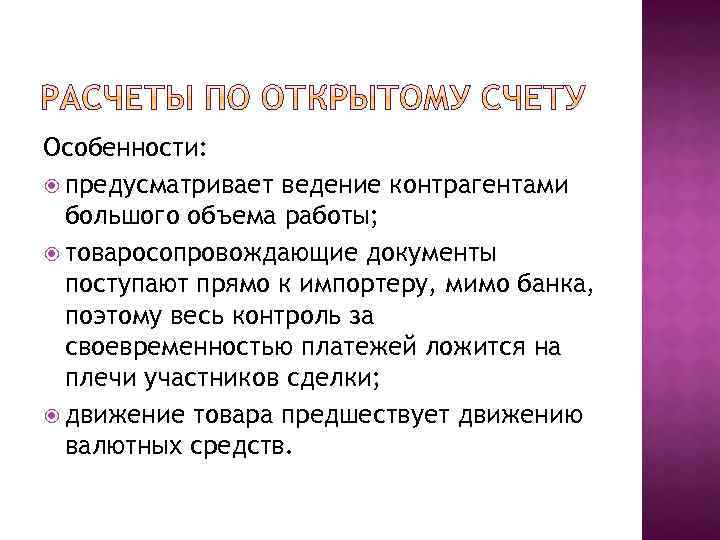 РАСЧЕТЫ ПО ОТКРЫТОМУ СЧЕТУ

Особенности:

предусматривает ведение контрагентами большого объема работы;

товаросопровождающие документы поступают прямо к импортеру, мимо банка, поэтому весь контроль за своевременностью платежей ложится на плечи участников сделки;

движение товара предшествует движению валютных средств.